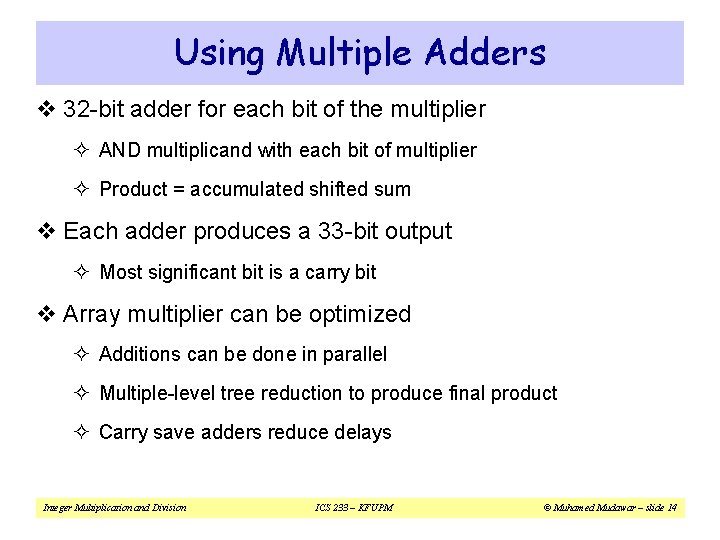 Using Multiple Adders

❖ 32-bit adder for each bit of the multiplier

✧ AND multiplicand with each bit of multiplier

✧ Product = accumulated shifted sum

❖ Each adder produces a 33-bit output

✧ Most significant bit is a carry bit

❖ Array multiplier can be optimized

✧ Additions can be done in parallel

✧ Multiple-level tree reduction to produce final product

✧ Carry save adders reduce delays

Integer Multiplication and Division

ICS 233 – KFUPM

© Muhamed Mudawar – slide 14